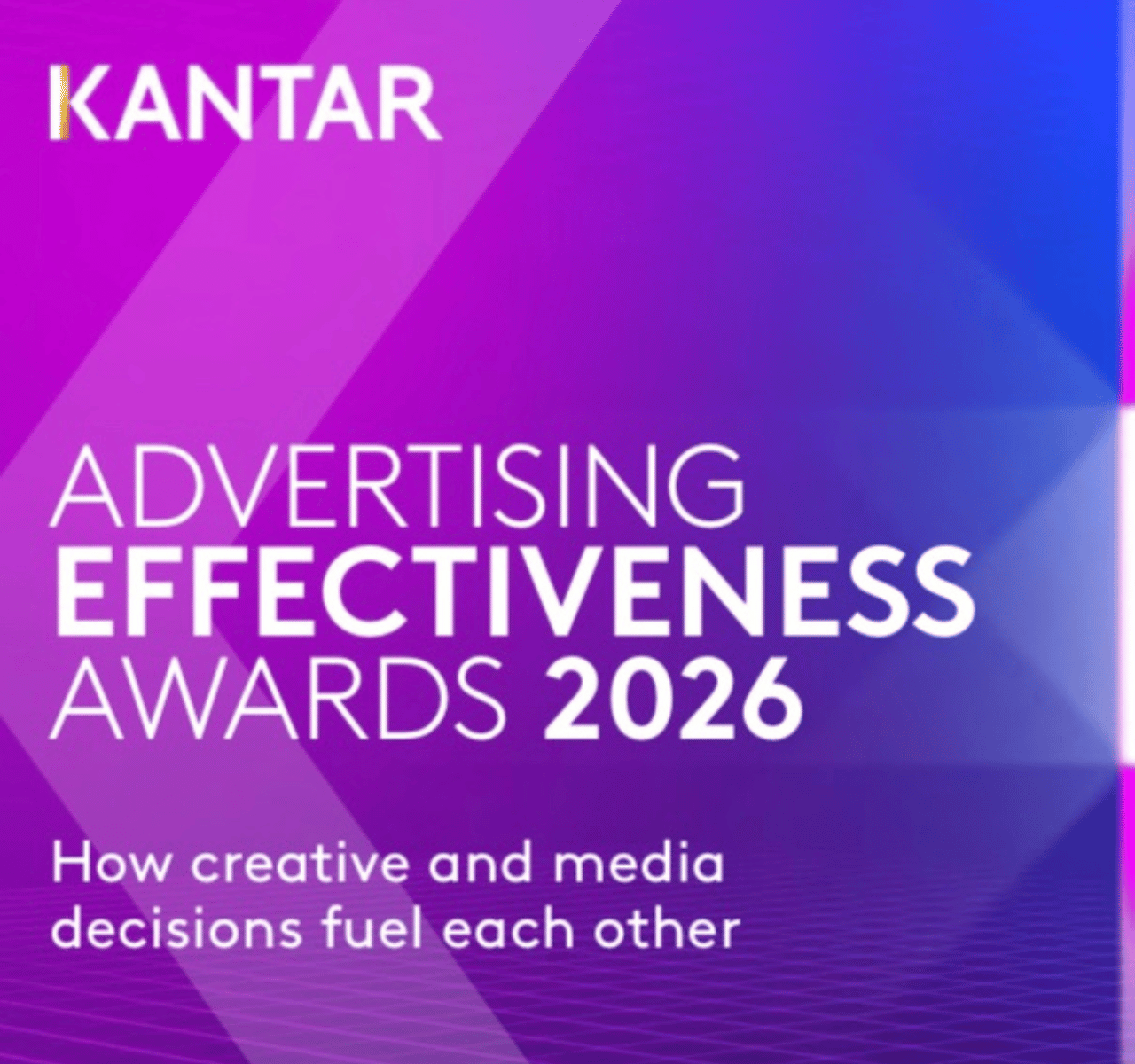 KANTAR

ADVERTISING EFFECTIVENESS AWARDS 2026

How creative and media decisions fuel each other